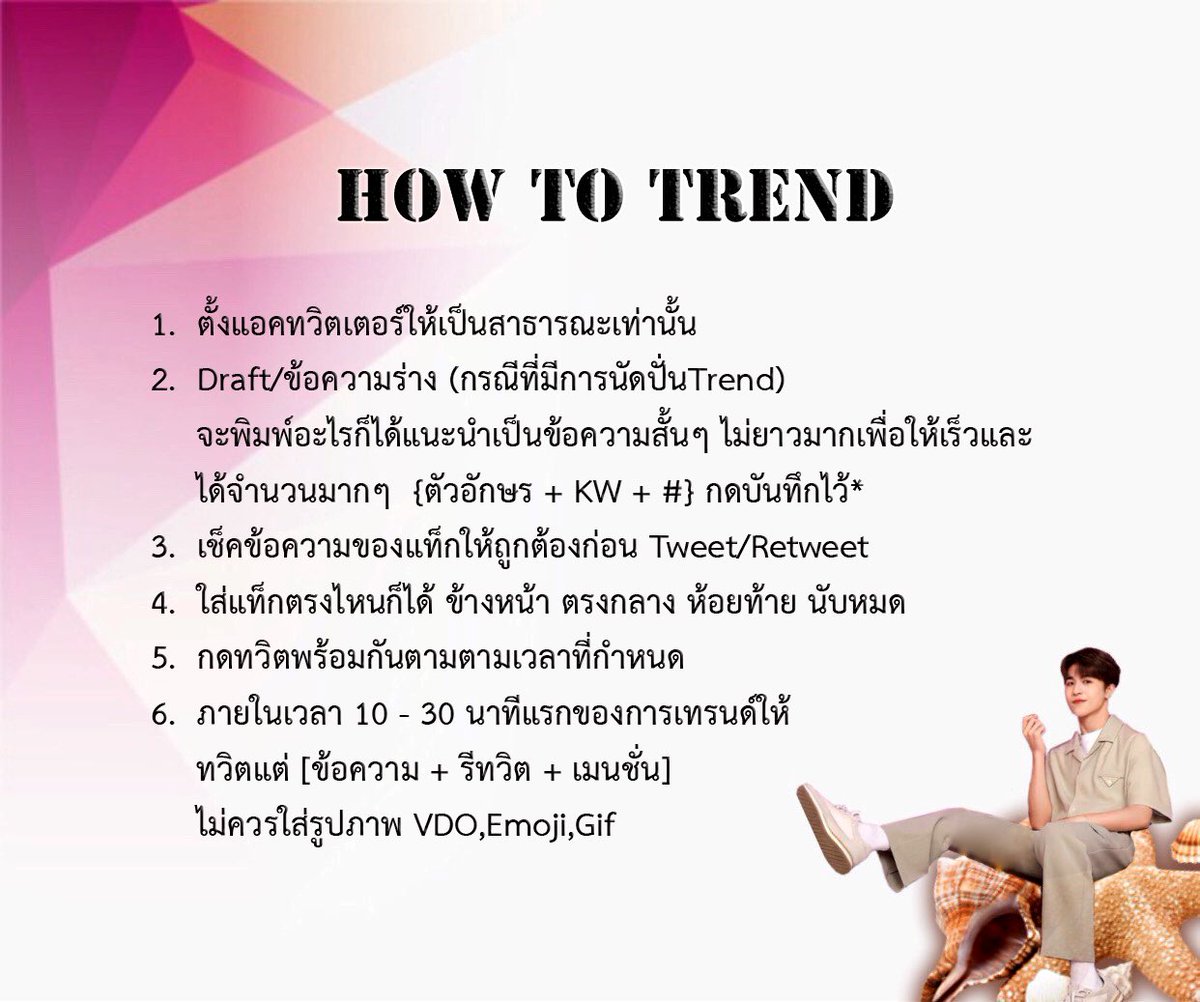 HOW TO TREND

1. ตั้งแอคทวิตเตอร์ให้เป็นสาธารณะเท่านั้น
2. Draft/ข้อความร่าง (กรณีที่มีการนัดปั่นTrend) จะพิมพ์อะไรก็ได้แนะนำเป็นข้อความสั้นๆ ไม่ยาวมากเพื่อให้เร็วและได้จำนวนมากๆ {ตัวอักษร + KW + #} กดบันทึกไว้*
3. เช็คข้อความของแท็กให้ถูกต้องก่อน Tweet/Retweet
4. ใส่แท็กตรงไหนก็ได้ ข้างหน้า ตรงกลาง ห้อยท้าย นับหมด
5. กดทวิตพร้อมกันตามตามเวลาที่กำหนด
6. ภายในเวลา 10 - 30 นาทีแรกของการเทรนด์ให้ ทวิตแต่ [ข้อความ + รีทวิต + เมนชั่น] ไม่ควรใส่รูปภาพ VDO,Emoji,Gif